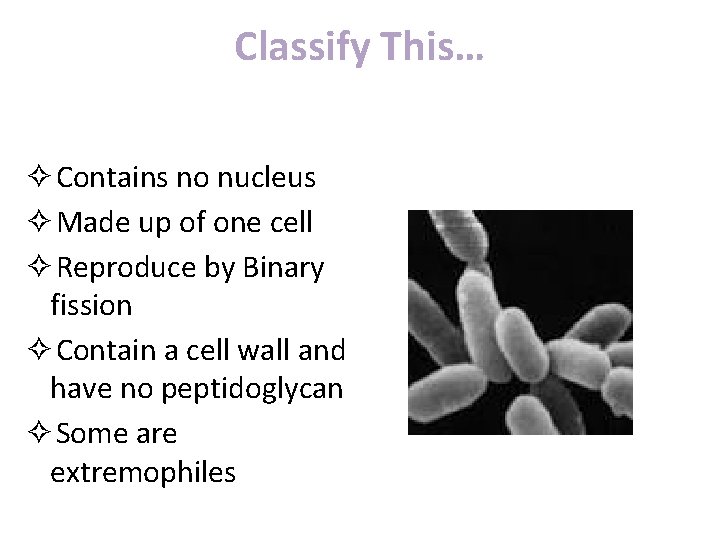 Classify This…

✧ Contains no nucleus
✧ Made up of one cell
✧ Reproduce by Binary fission
✧ Contain a cell wall and have no peptidoglycan
✧ Some are extremophiles